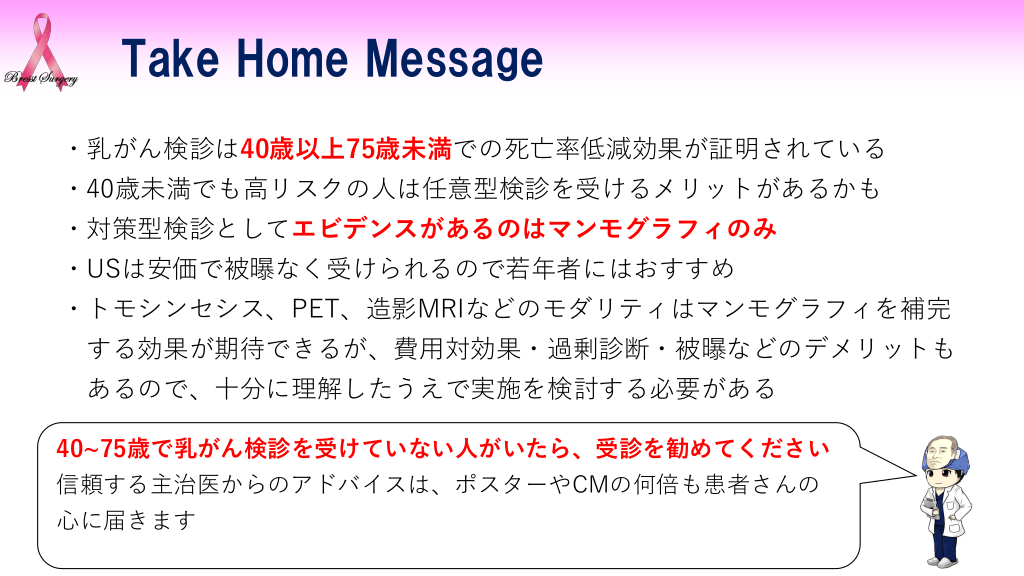 Breast Surgery

Take Home Message

・乳がん検診は40歳以上75歳未満での死亡率低減効果が証明されている
・40歳未満でも高リスクの人は任意型検診を受けるメリットがあるかも
・対策型検診としてエビデンスがあるのはマンモグラフィのみ
・USは安価で被曝なく受けられるので若年者にはおすすめ
・トモシンセシス、PET、造影MRIなどのモダリティはマンモグラフィを補完する効果が期待できるが、費用対効果・過剰診断・被曝などのデメリットもあるので、十分に理解したうえで実施を検討する必要がある

40~75歳で乳がん検診を受けていない人がいたら、受診を勧めてください
信頼する主治医からのアドバイスは、ポスターやCMの何倍も患者さんの心に届きます